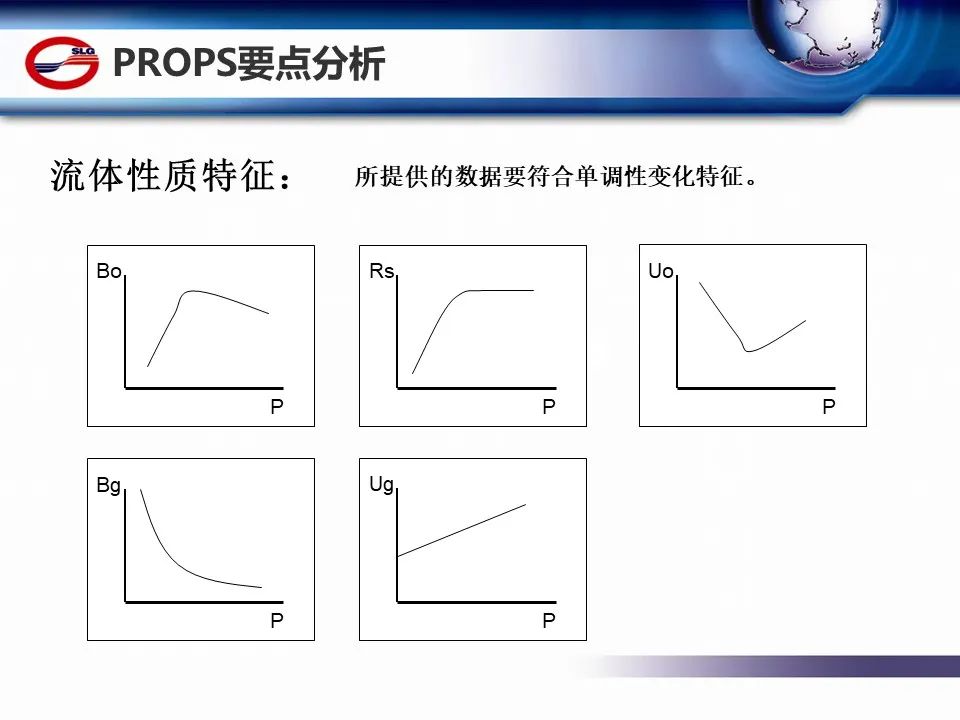 SLG

PROPS要点分析

流体性质特征：　所提供的数据要符合单调性变化特征。

Bo
P

Rs
P

Uo
P

Bg
P

Ug
P